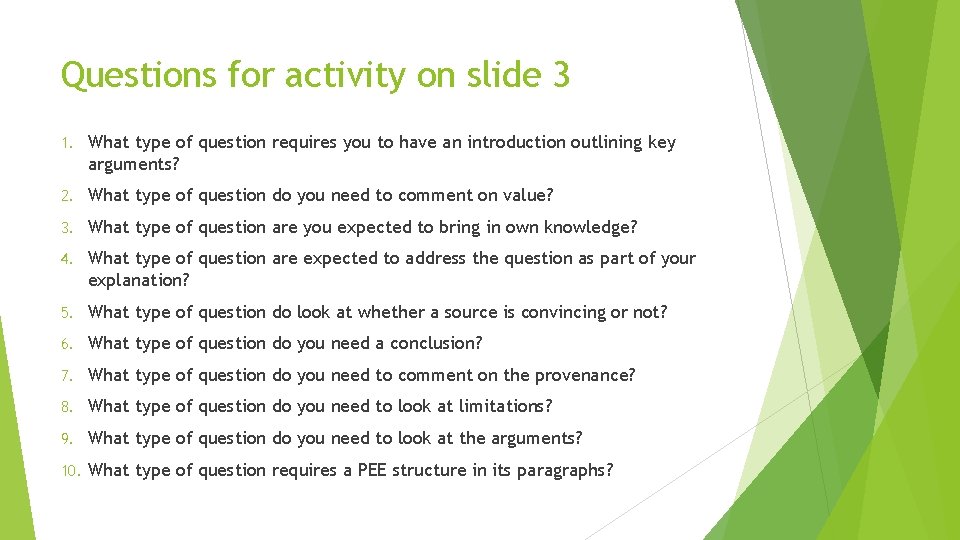 Questions for activity on slide 3

1. What type of question requires you to have an introduction outlining key arguments?
2. What type of question do you need to comment on value?
3. What type of question are you expected to bring in own knowledge?
4. What type of question are expected to address the question as part of your explanation?
5. What type of question do look at whether a source is convincing or not?
6. What type of question do you need a conclusion?
7. What type of question do you need to comment on the provenance?
8. What type of question do you need to look at limitations?
9. What type of question do you need to look at the arguments?
10. What type of question requires a PEE structure in its paragraphs?